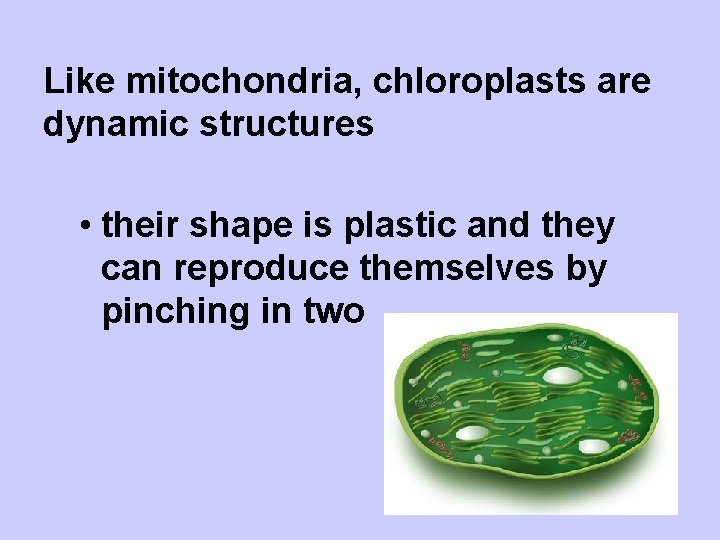 Like mitochondria, chloroplasts are dynamic structures

• their shape is plastic and they can reproduce themselves by pinching in two